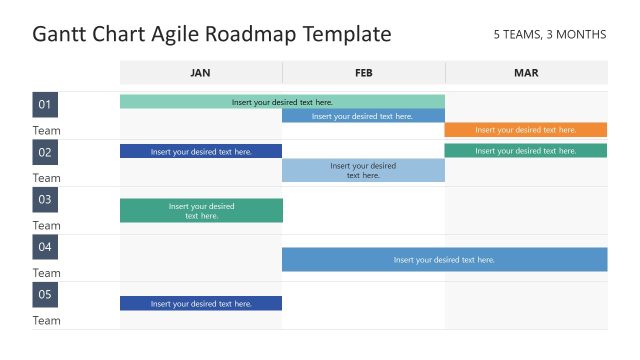 Gantt Chart Agile Roadmap Template

5 TEAMS, 3 MONTHS

JAN

FEB

MAR

01

Team

Insert your desired text here.

Insert your desired text here.

Insert your desired text here.

02

Team

Insert your desired text here.

Insert your desired text here.

Insert your desired text here.

03

Team

Insert your desired text here.

04

Team

Insert your desired text here.

05

Team

Insert your desired text here.